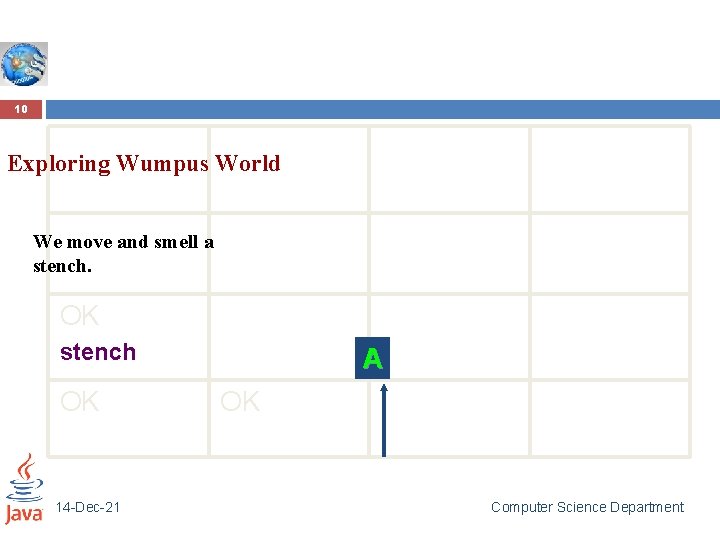 10

Exploring Wumpus World

We move and smell a stench.

OK
stench

A

OK

OK

Java

14-Dec-21

Computer Science Department